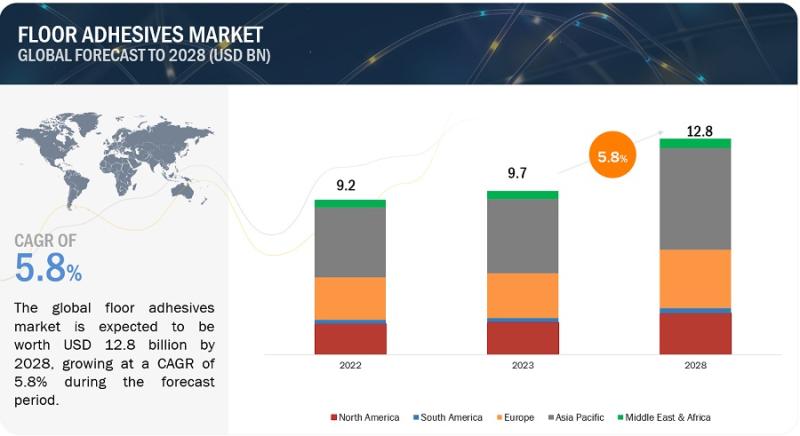 FLOOR ADHESIVES MARKET
GLOBAL FORECAST TO 2028 (USD BN)

CAGR OF
5.8%

The global floor adhesives market is expected to be worth USD 12.8 billion by 2028, growing at a CAGR of 5.8% during the forecast period.

9.2
9.7
5.8%
12.8

2022
2023
2028

North America
South America
Europe
Asia Pacific
Middle East & Africa